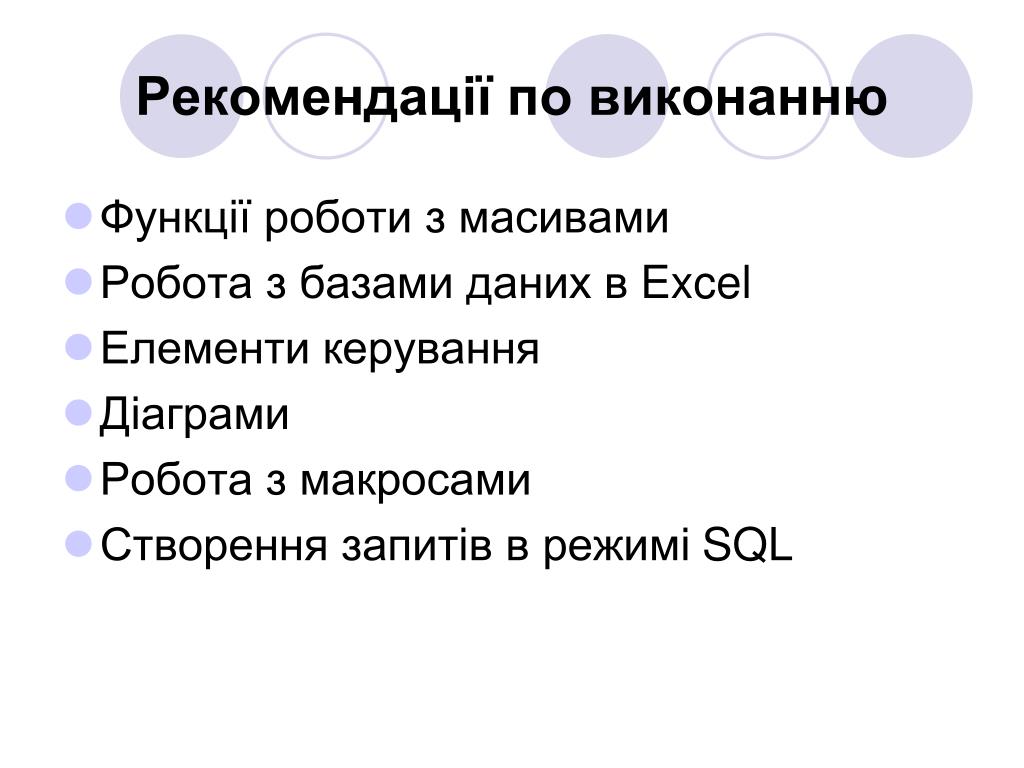 Рекомендації по виконанню

- Функції роботи з масивами
- Робота з базами даних в Excel
- Елементи керування
- Діаграми
- Робота з макросами
- Створення запитів в режимі SQL